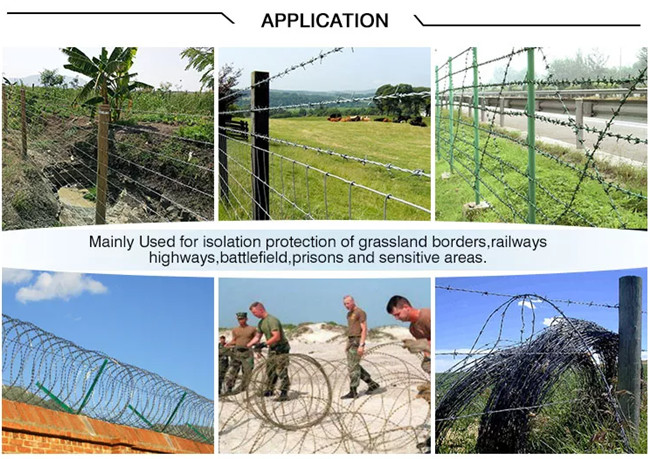 APPLICATION

Mainly Used for isolation protection of grassland borders,railways highways,battlefield,prisons and sensitive areas.